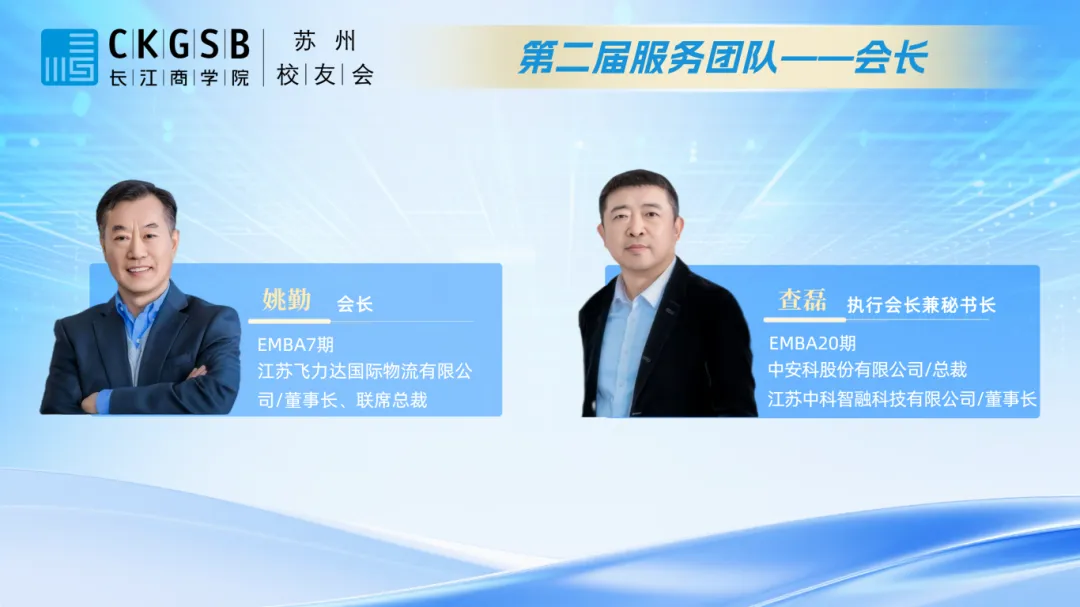 CKGSB 长江商学院 苏州 校友会

第二届服务团队——会长

姚勤 会长

EMBA7期
江苏飞力达国际物流有限公司/董事长、联席总裁

查磊 执行会长兼秘书长

EMBA20期
中安科股份有限公司/总裁
江苏中科智融科技有限公司/董事长